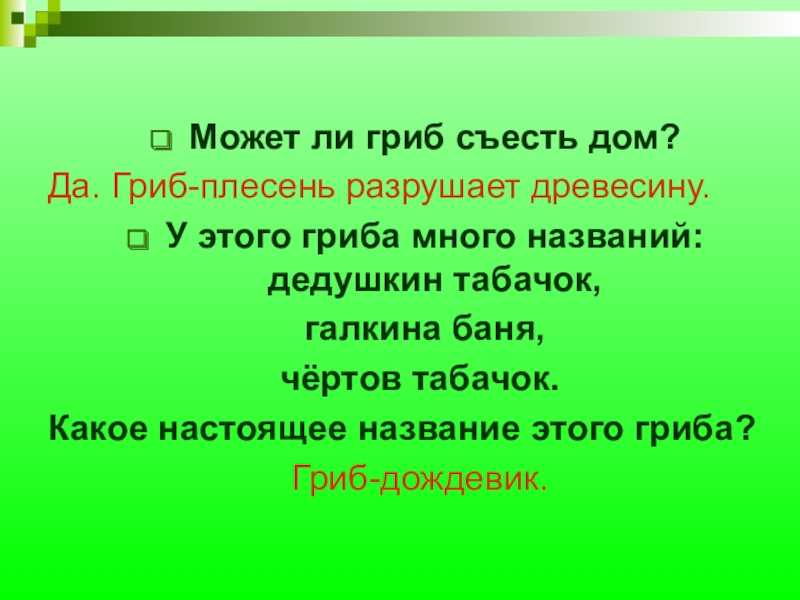 Может ли гриб съесть дом?

Да. Гриб-плесень разрушает древесину.

У этого гриба много названий: дедушкин табачок,

галкина баня,

чёртов табачок.

Какое настоящее название этого гриба?

Гриб-дождевик.